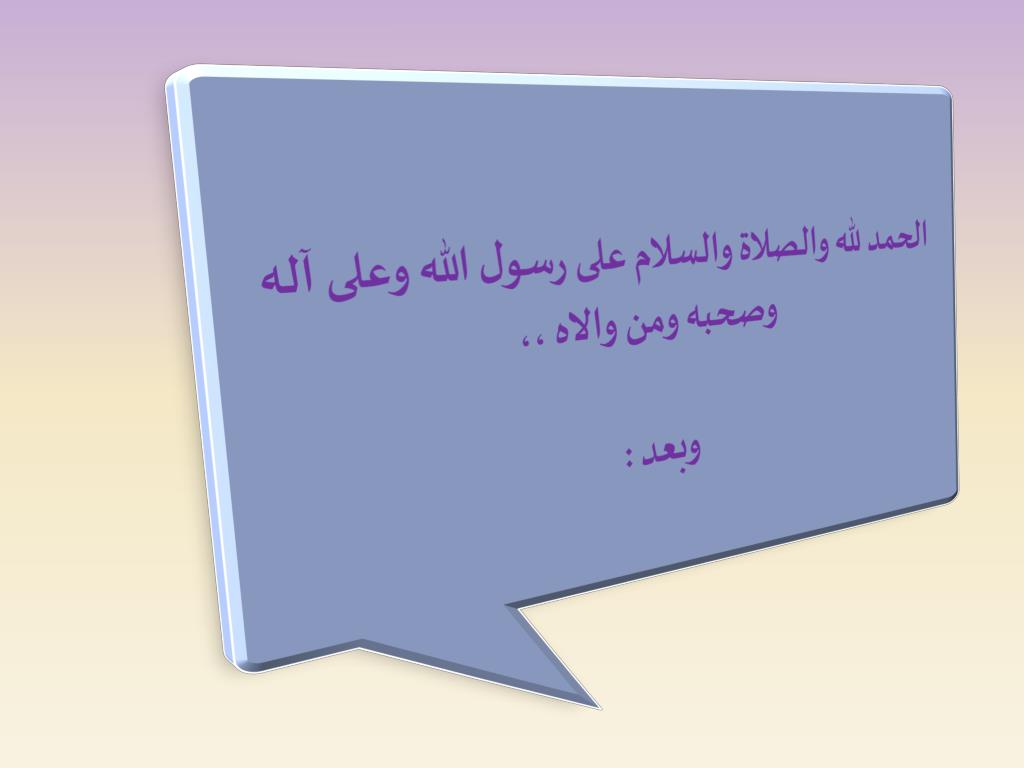 الحمد لله والصلاة والسلام على رسول الله وعلى آله وصحبه ومن والاه ،،

وبعد :